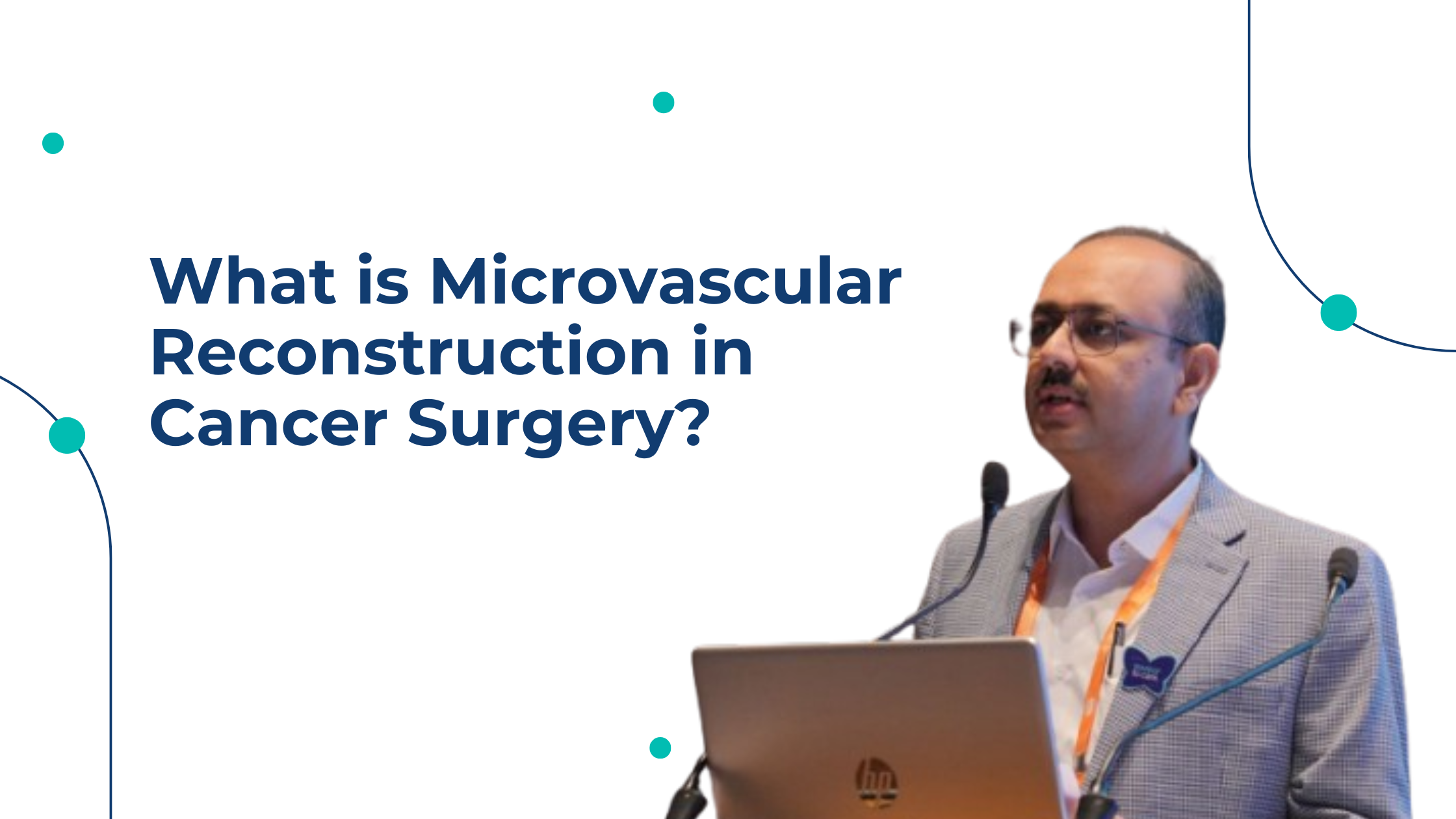 What is Microvascular Reconstruction in Cancer Surgery?

hp